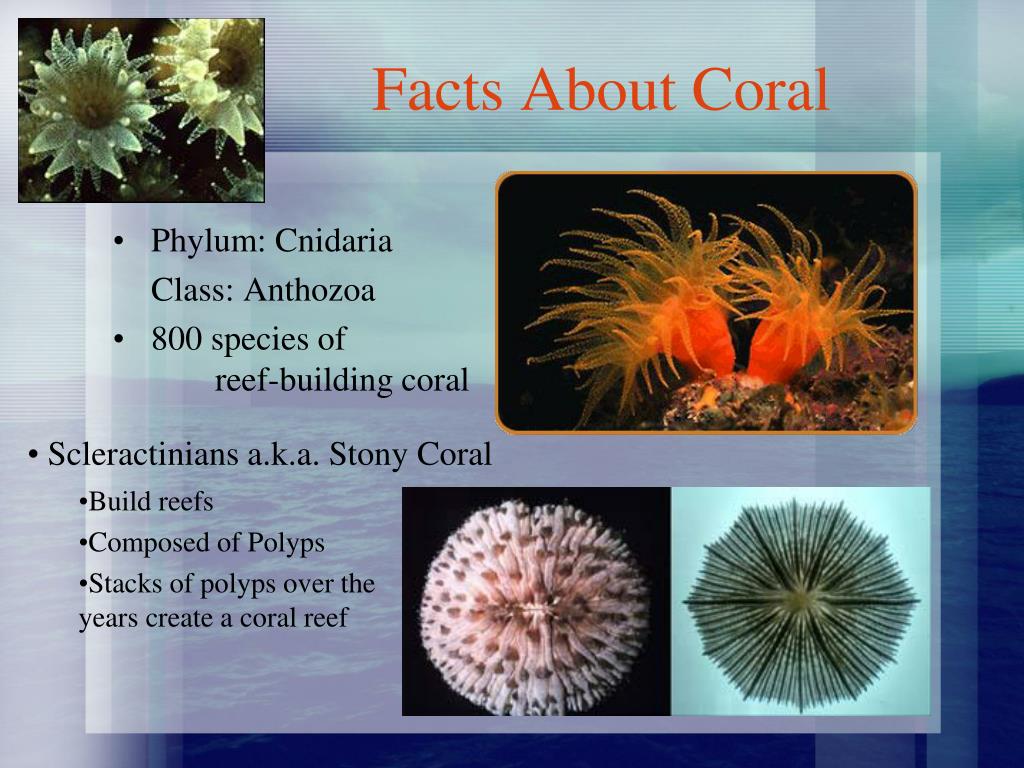 Facts About Coral

• Phylum: Cnidaria
Class: Anthozoa
• 800 species of reef-building coral

• Scleractinians a.k.a. Stony Coral
•Build reefs
•Composed of Polyps
•Stacks of polyps over the years create a coral reef